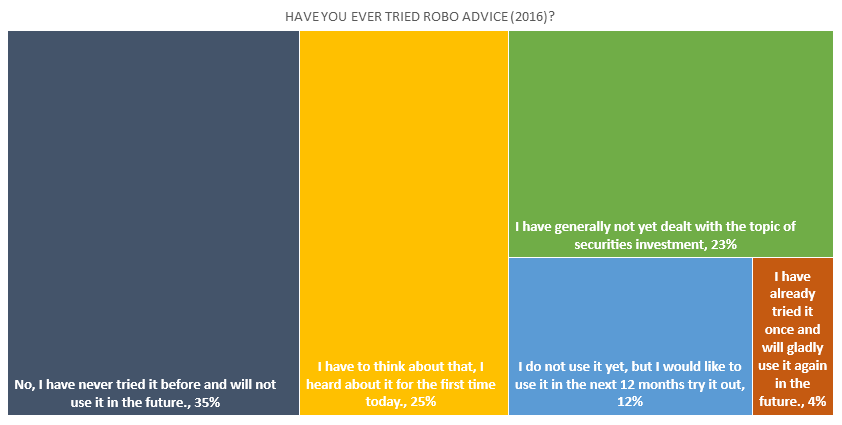 HAVE YOU EVER TRIED ROBO ADVICE (2016)?

No, I have never tried it before and will not use it in the future., 35%

I have to think about that, I heard about it for the first time today., 25%

I have generally not yet dealt with the topic of securities investment, 23%

I do not use it yet, but I would like to use it in the next 12 months try it out, 12%

I have already tried it once and will gladly use it again in the future., 4%